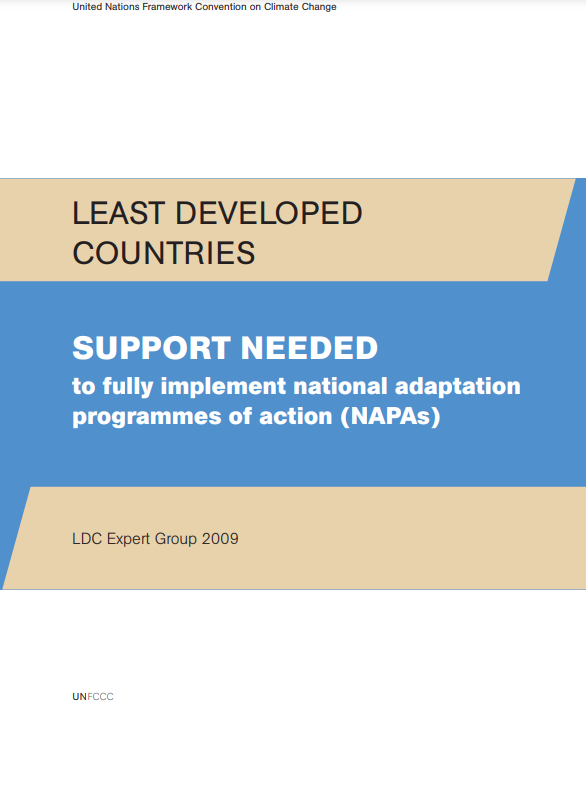 United Nations Framework Convention on Climate Change

LEAST DEVELOPED COUNTRIES

SUPPORT NEEDED
to fully implement national adaptation programmes of action (NAPAs)

LDC Expert Group 2009

UNFCCC